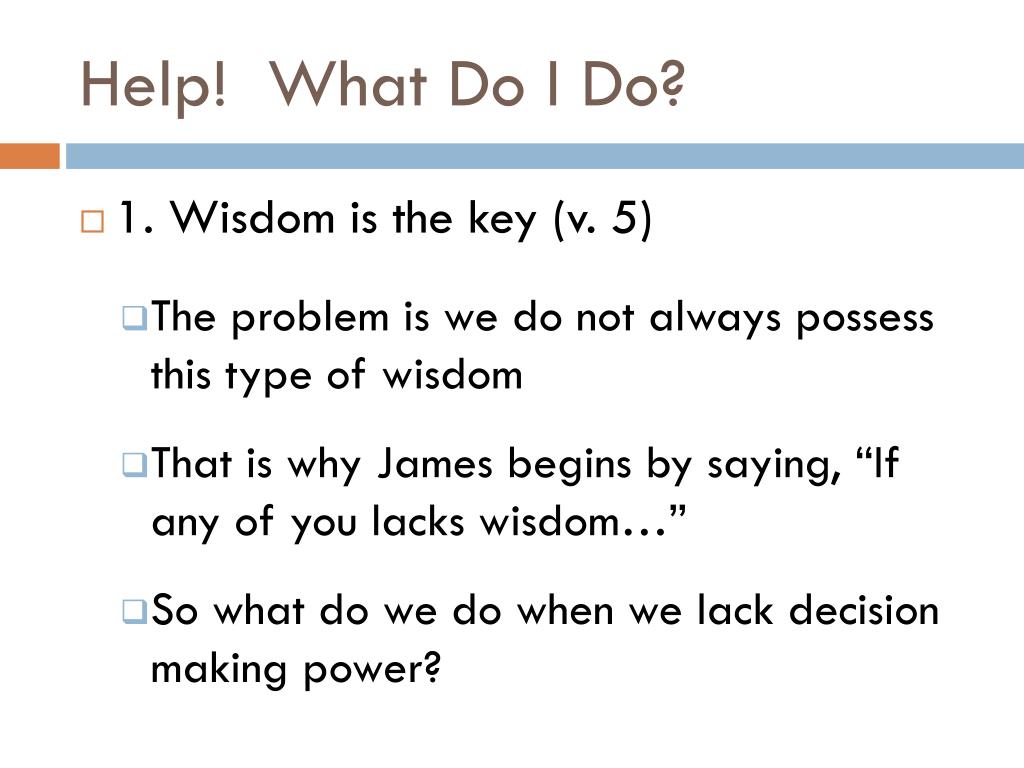 Help!  What Do I Do?

1. Wisdom is the key (v. 5)

The problem is we do not always possess this type of wisdom

That is why James begins by saying, “If any of you lacks wisdom…”

So what do we do when we lack decision making power?